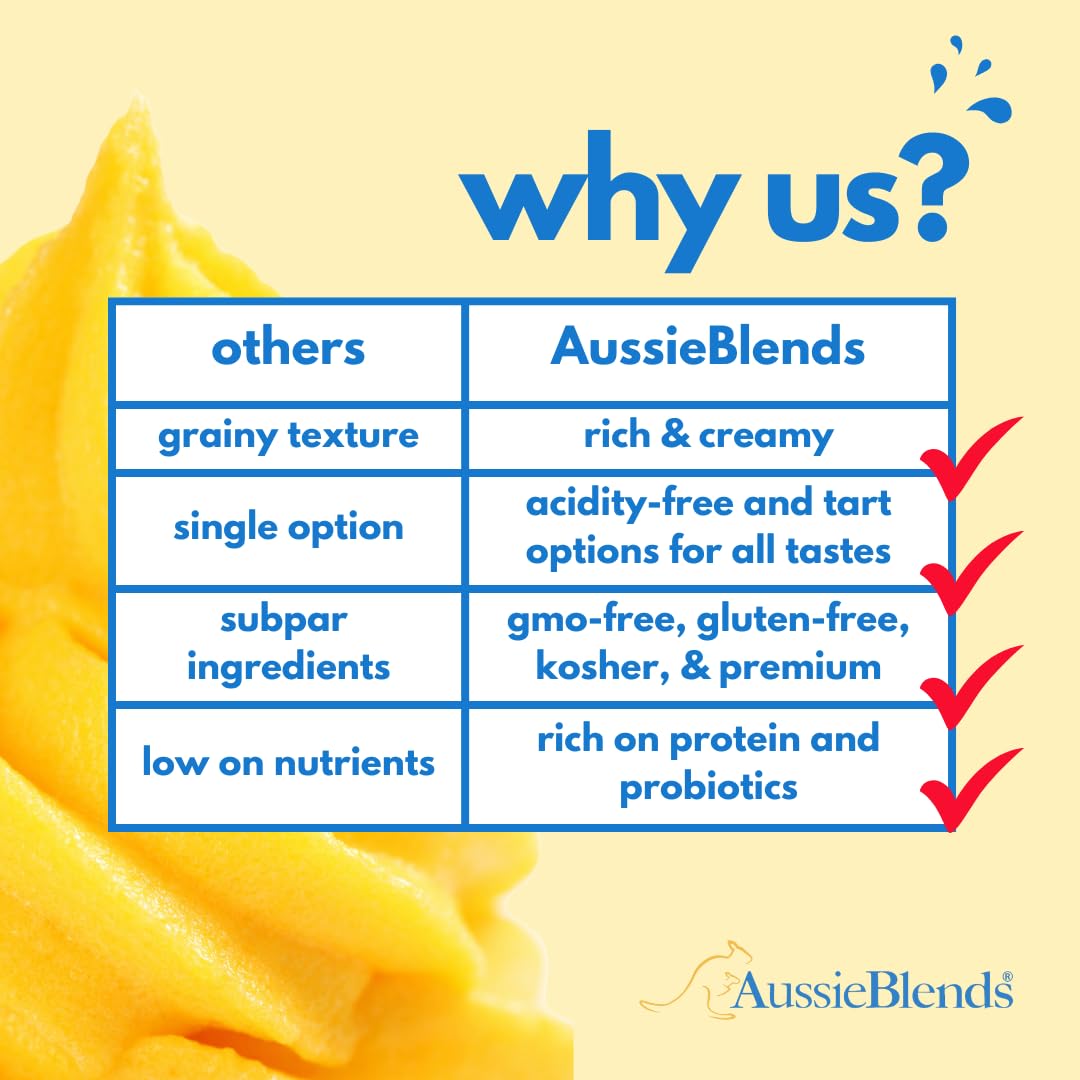 why us?

| others | AussieBlends |
|---|---|
| grainy texture | rich & creamy |
| single option | acidity-free and tart options for all tastes |
| subpar ingredients | gmo-free, gluten-free, kosher, & premium |
| low on nutrients | rich on protein and probiotics |

AussieBlends®